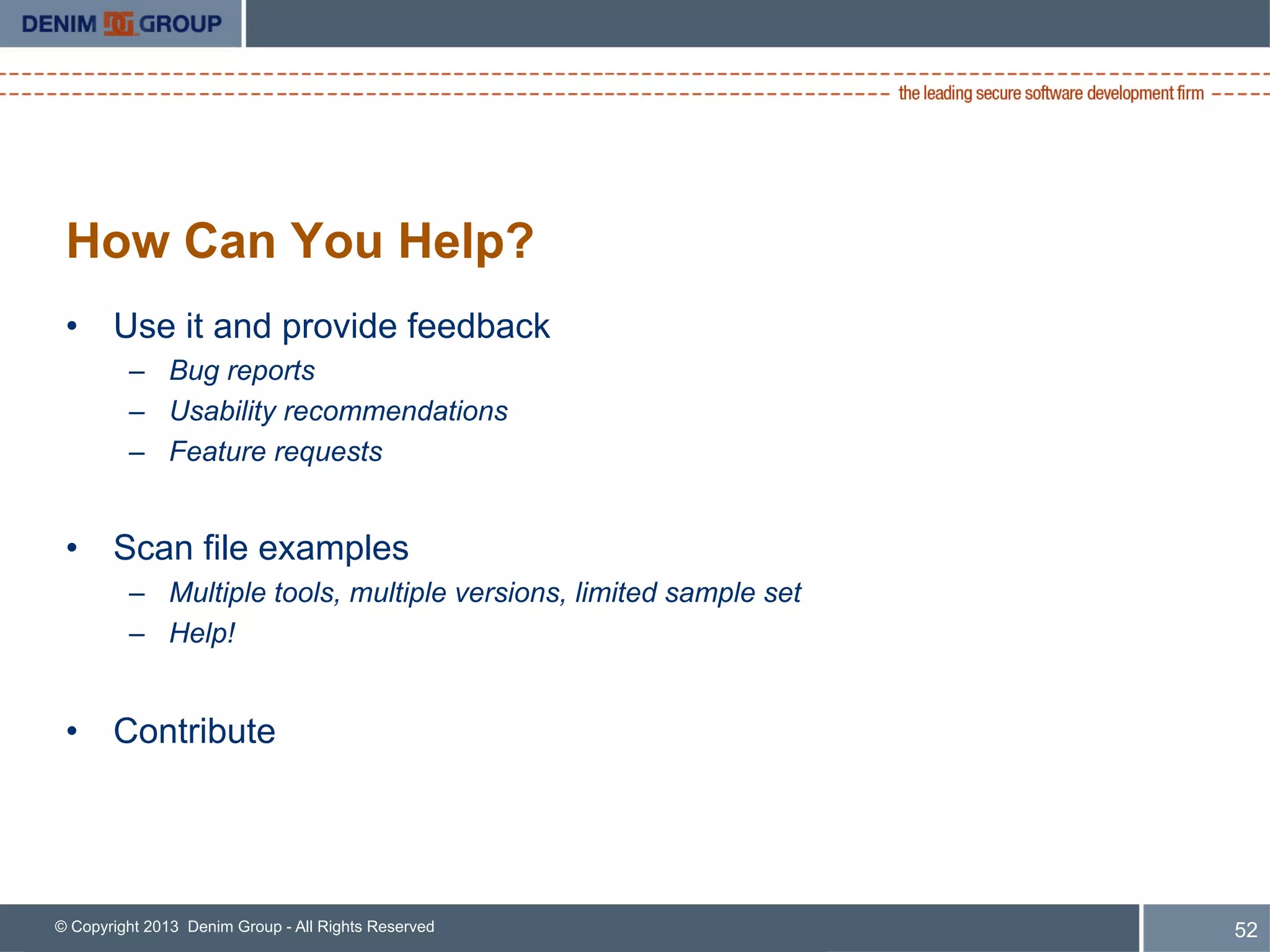 DENIM DG GROUP

the leading secure software development firm

How Can You Help?

• Use it and provide feedback
  – Bug reports
  – Usability recommendations
  – Feature requests

• Scan file examples
  – Multiple tools, multiple versions, limited sample set
  – Help!

• Contribute

© Copyright 2013 Denim Group - All Rights Reserved

52